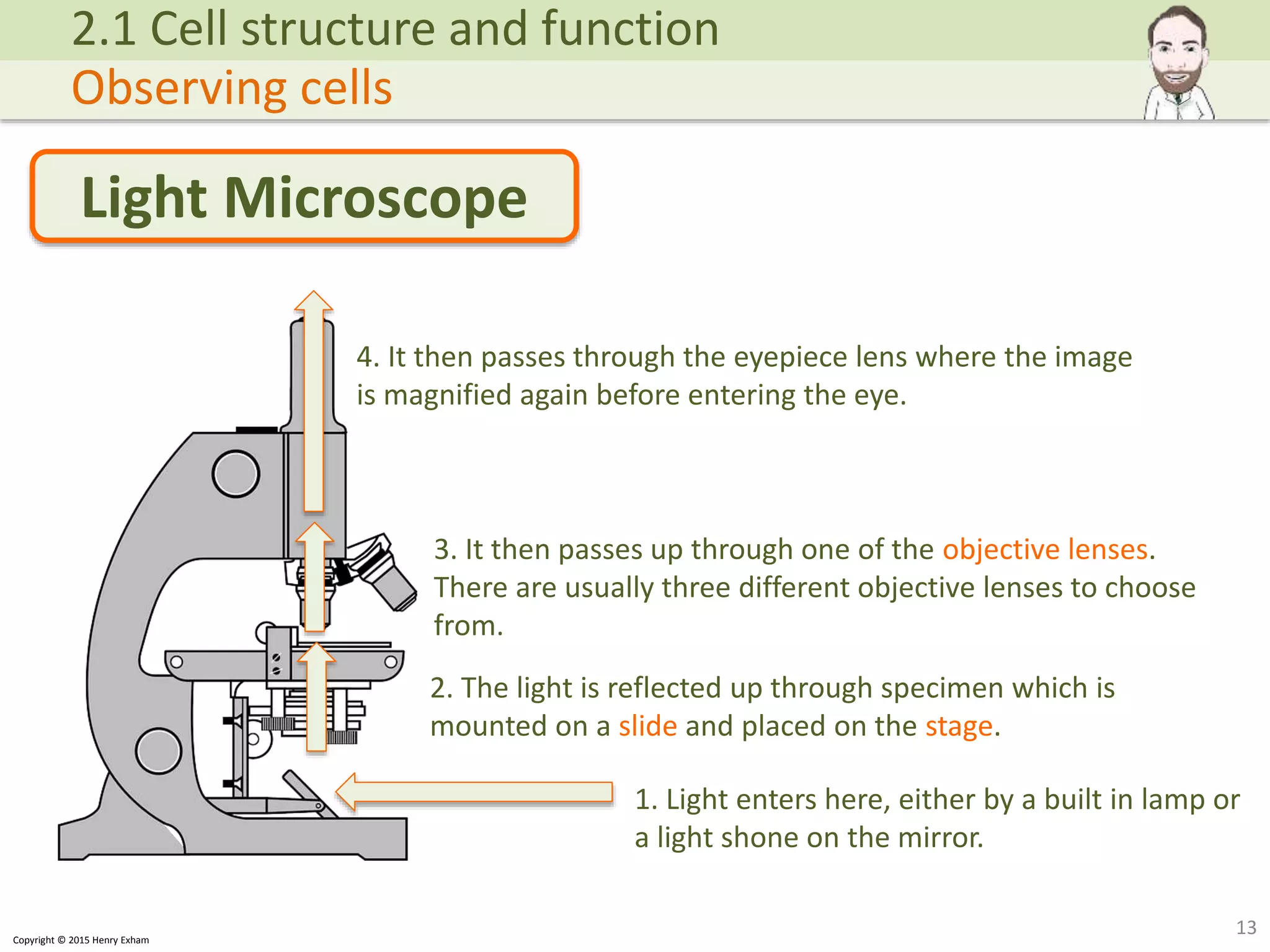 2.1 Cell structure and function
Observing cells

Light Microscope

4. It then passes through the eyepiece lens where the image is magnified again before entering the eye.

3. It then passes up through one of the objective lenses. There are usually three different objective lenses to choose from.

2. The light is reflected up through specimen which is mounted on a slide and placed on the stage.

1. Light enters here, either by a built in lamp or a light shone on the mirror.

Copyright © 2015 Henry Exham

13